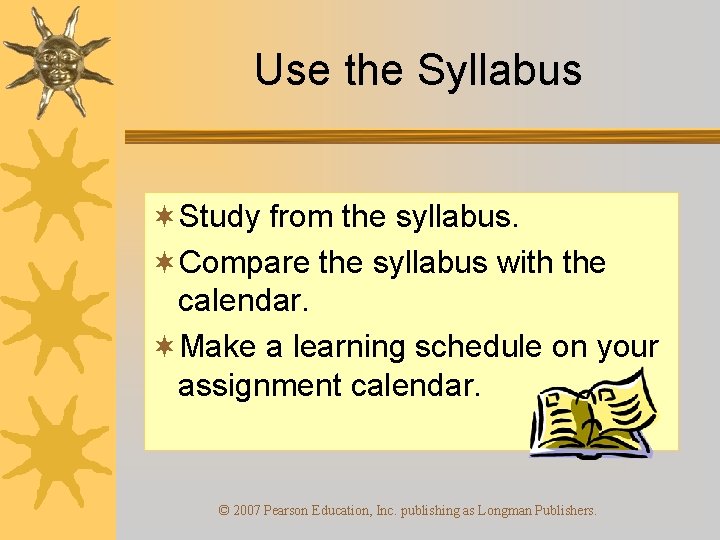 Use the Syllabus

Study from the syllabus.

Compare the syllabus with the calendar.

Make a learning schedule on your assignment calendar.

© 2007 Pearson Education, Inc. publishing as Longman Publishers.